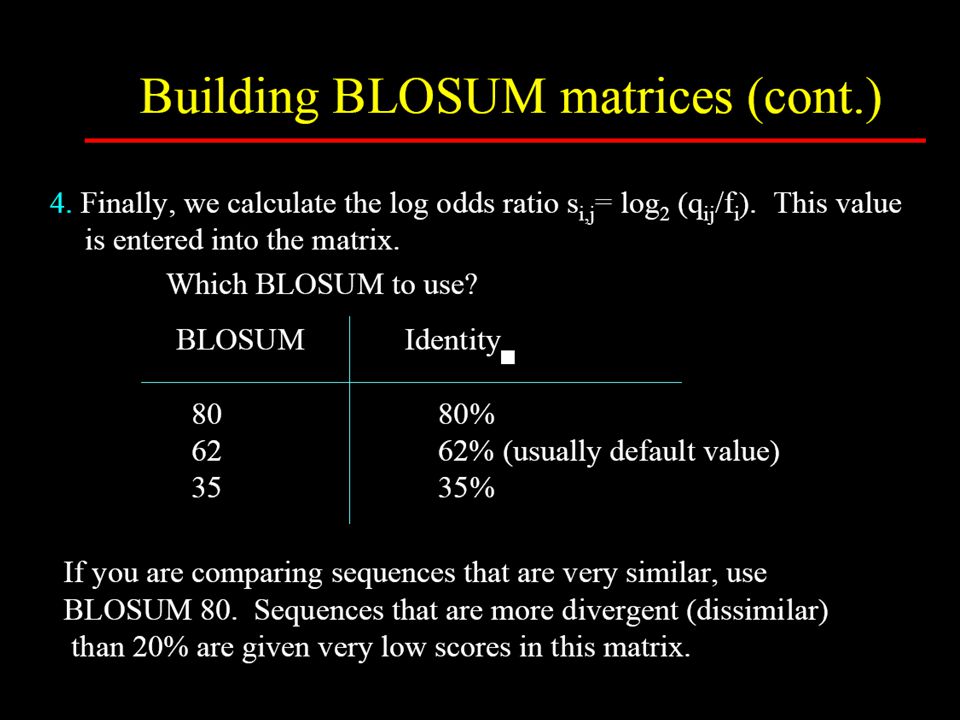 Building BLOSUM matrices (cont.)

4. Finally, we calculate the log odds ratio $s_{i,j} = \log_2 (q_{ij}/f_i)$. This value is entered into the matrix.

Which BLOSUM to use?

| BLOSUM | Identity |
|---|---|
| 80 | 80% |
| 62 | 62% (usually default value) |
| 35 | 35% |

If you are comparing sequences that are very similar, use BLOSUM 80. Sequences that are more divergent (dissimilar) than 20% are given very low scores in this matrix.